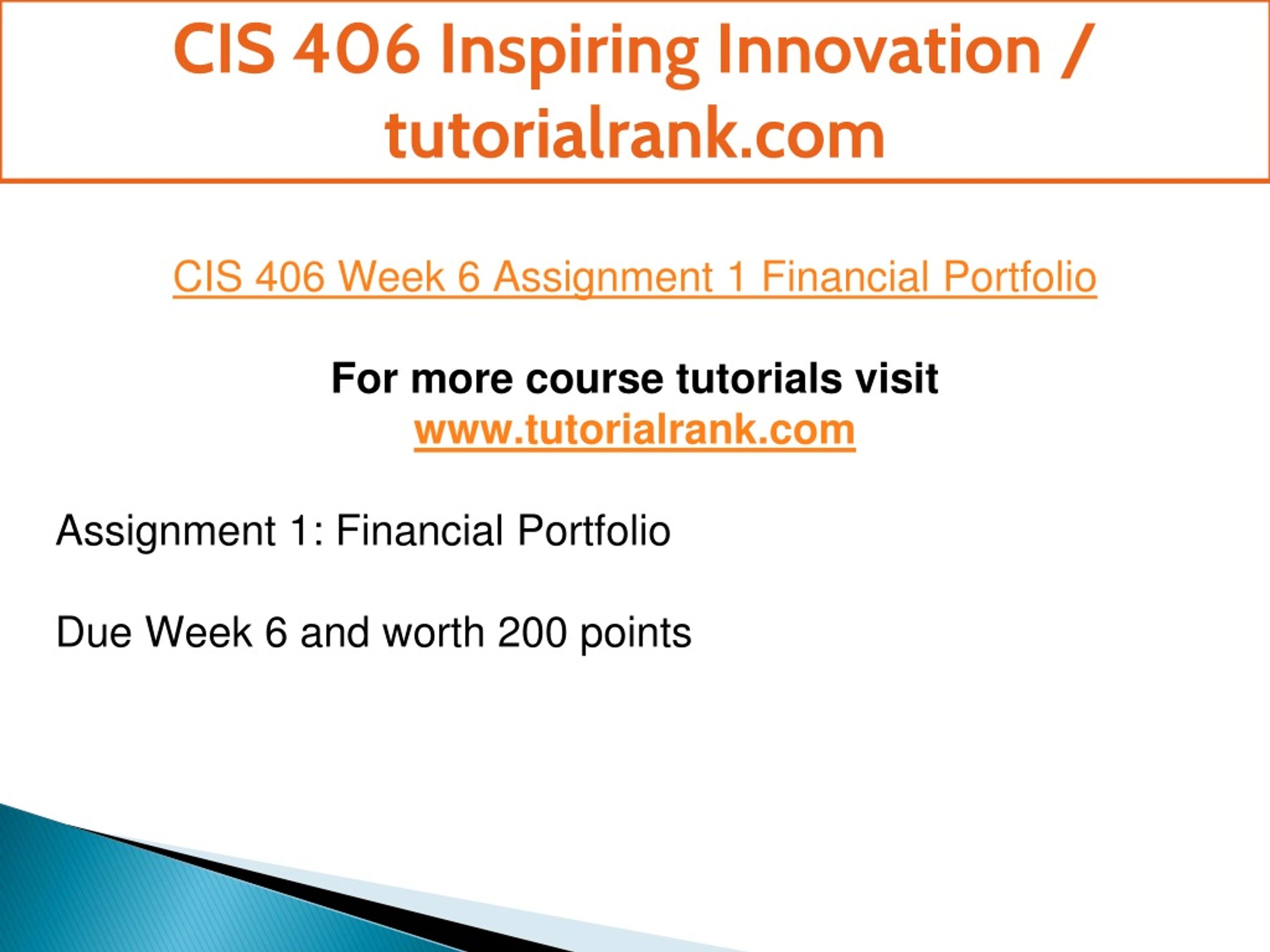 CIS 406 Inspiring Innovation / tutorialrank.com

CIS 406 Week 6 Assignment 1 Financial Portfolio

For more course tutorials visit
www.tutorialrank.com

Assignment 1: Financial Portfolio

Due Week 6 and worth 200 points